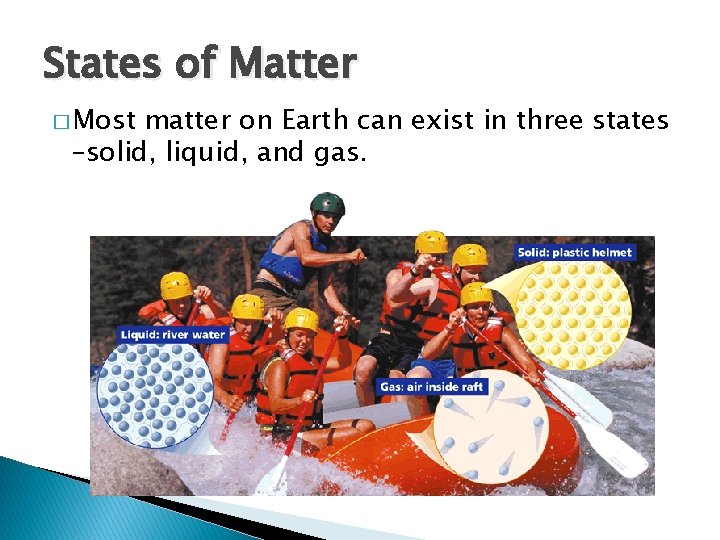 States of Matter

□ Most matter on Earth can exist in three states –solid, liquid, and gas.

Solid: plastic helmet

Liquid: river water

Gas: air inside raft